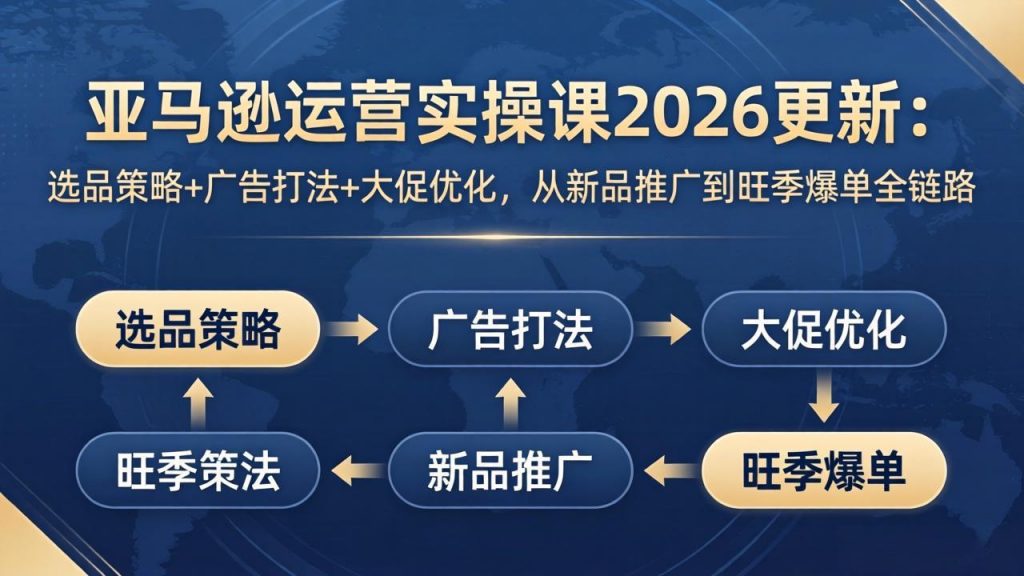 亚马逊运营实操课2026更新：

选品策略+广告打法+大促优化，从新品推广到旺季爆单全链路

选品策略

广告打法

大促优化

旺季策法

新品推广

旺季爆单